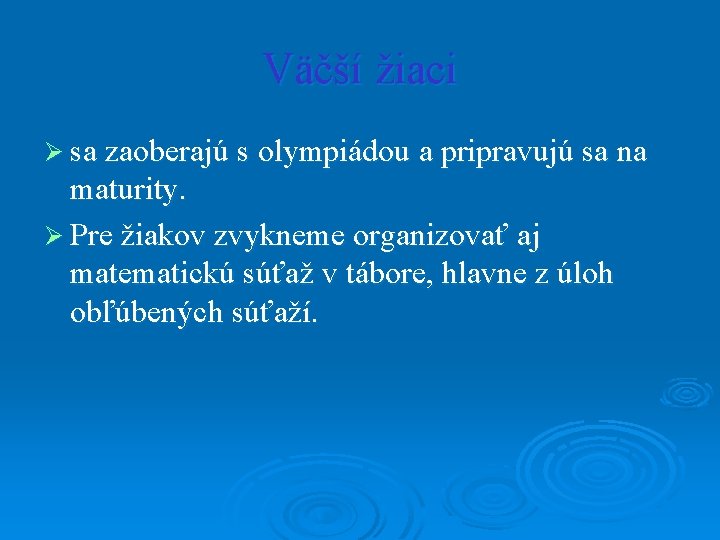 Väčší žiaci

➢ sa zaoberajú s olympiádou a pripravujú sa na maturity.

➢ Pre žiakov zvykneme organizovať aj matematickú súťaž v tábore, hlavne z úloh obľúbených súťaží.